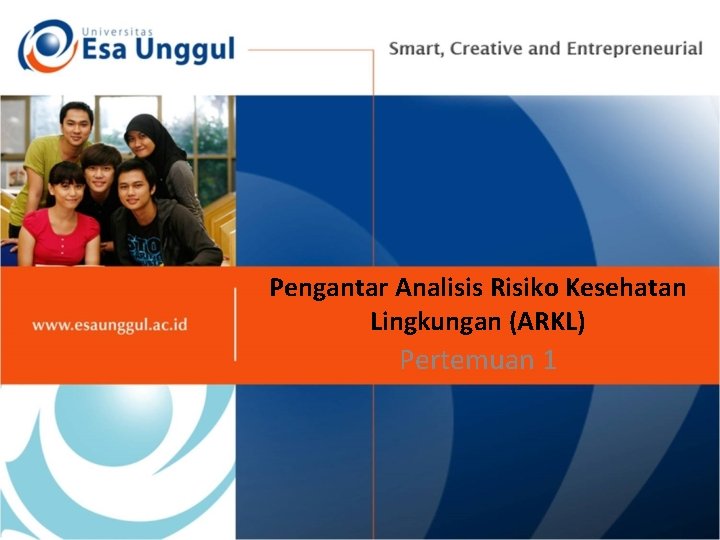 Universitas
Esa Unggul

Smart, Creative and Entrepreneurial

www.esaunggul.ac.id

Pengantar Analisis Risiko Kesehatan Lingkungan (ARKL)

Pertemuan 1